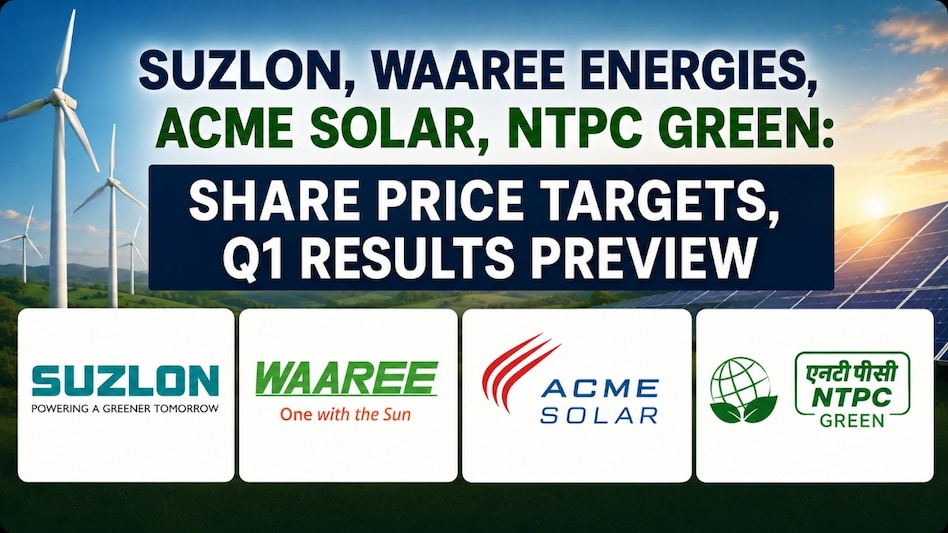 SUZLON, WAAREE ENERGIES, ACME SOLAR, NTPC GREEN:

SHARE PRICE TARGETS, Q1 RESULTS PREVIEW

SUZLON
POWERING A GREENER TOMORROW

WAAREE
One with the Sun

ACME
SOLAR

एनटीपीसी
NTPC
GREEN